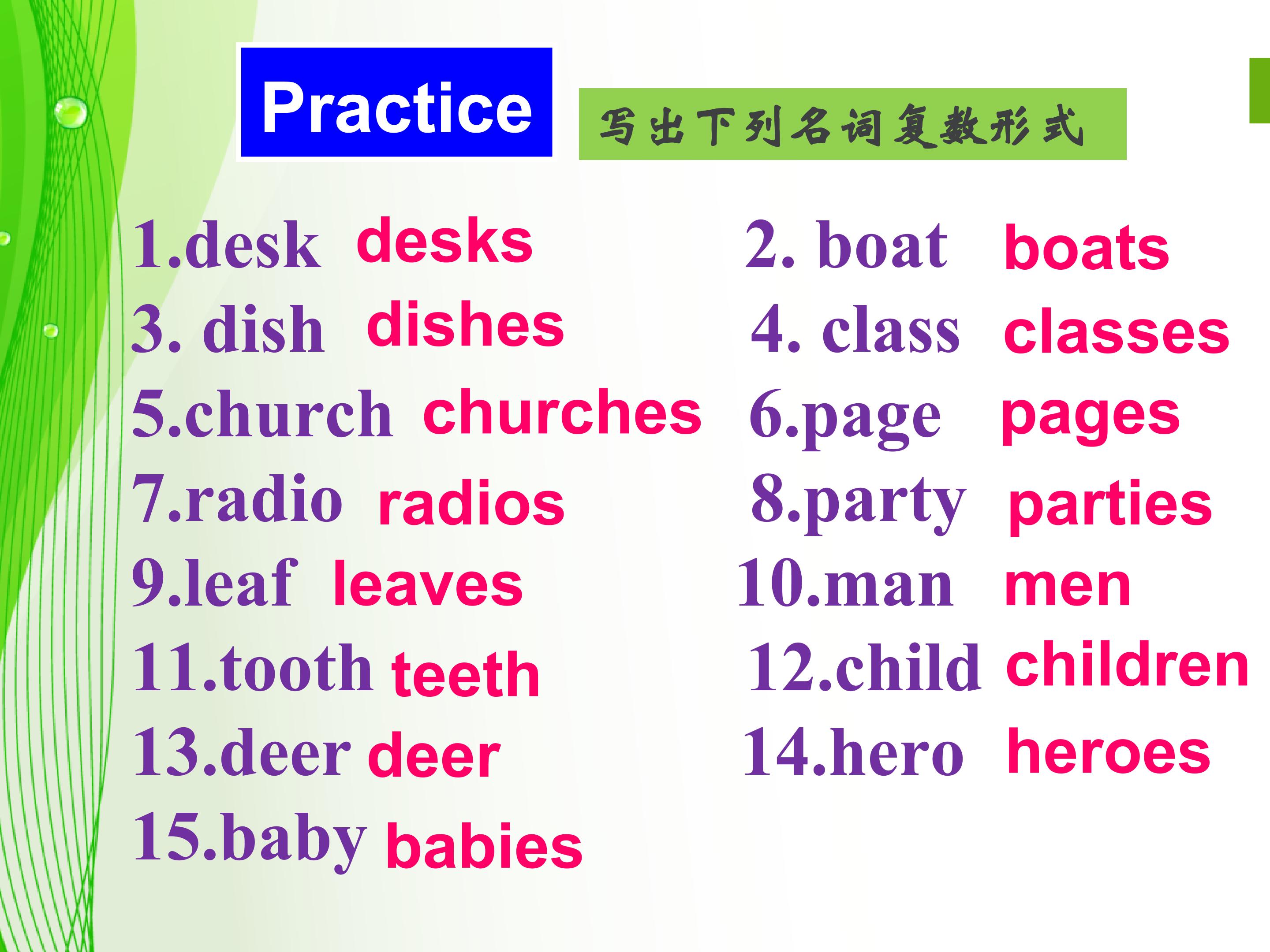 Practice

写出下列名词复数形式

1.desk desks

3. dish dishes

5.church churches

7.radio radios

9.leaf leaves

11.tooth teeth

13.deer deer

15.baby babies

2. boat boats

4. class classes

6.page pages

8.party parties

10.man men

12.child children

14.hero heroes